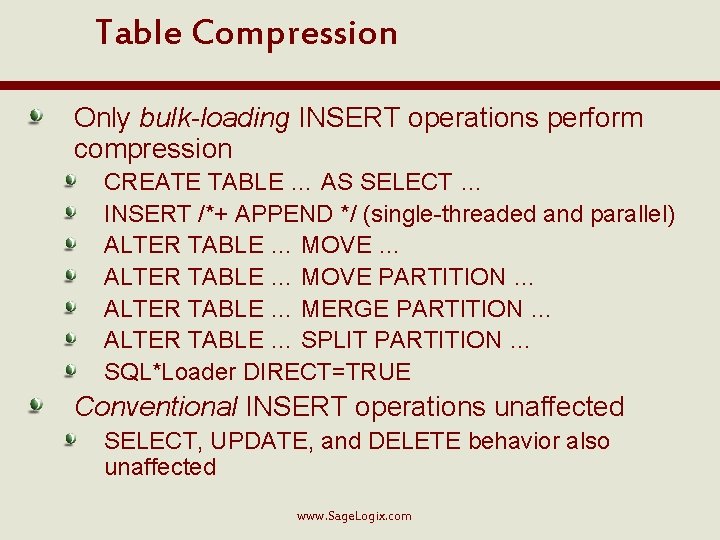 Table Compression

Only bulk-loading INSERT operations perform compression

CREATE TABLE ... AS SELECT ...

INSERT /*+ APPEND */ (single-threaded and parallel)

ALTER TABLE ... MOVE ...

ALTER TABLE ... MOVE PARTITION ...

ALTER TABLE ... MERGE PARTITION ...

ALTER TABLE ... SPLIT PARTITION ...

SQL*Loader DIRECT=TRUE

Conventional INSERT operations unaffected

SELECT, UPDATE, and DELETE behavior also unaffected

www.SageLogix.com